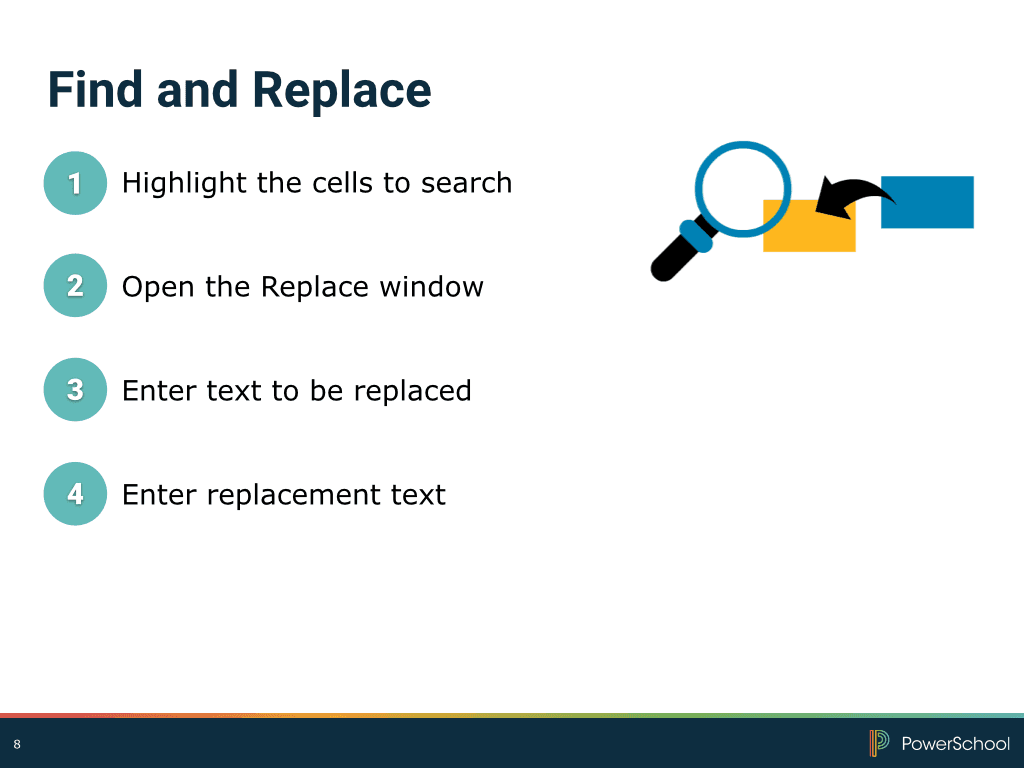 Find and Replace

1 Highlight the cells to search

2 Open the Replace window

3 Enter text to be replaced

4 Enter replacement text

8

PowerSchool